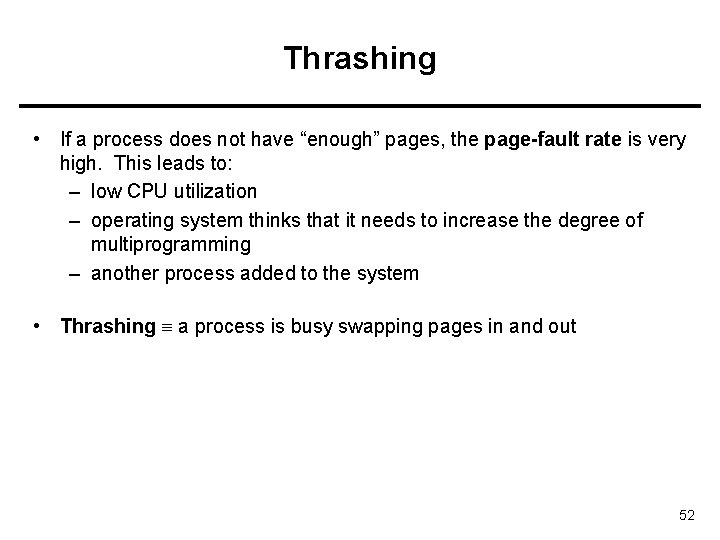 Thrashing

• If a process does not have “enough” pages, the page-fault rate is very high. This leads to:
– low CPU utilization
– operating system thinks that it needs to increase the degree of multiprogramming
– another process added to the system

• Thrashing $\equiv$ a process is busy swapping pages in and out

52